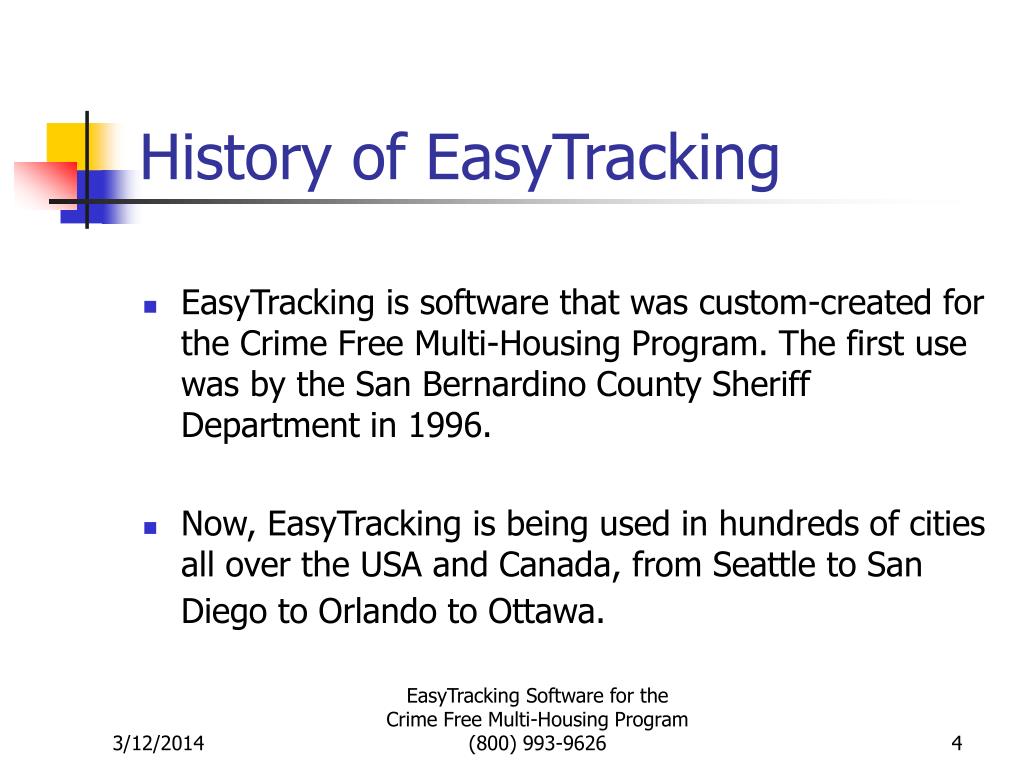 History of EasyTracking

- EasyTracking is software that was custom-created for the Crime Free Multi-Housing Program. The first use was by the San Bernardino County Sheriff Department in 1996.

- Now, EasyTracking is being used in hundreds of cities all over the USA and Canada, from Seattle to San Diego to Orlando to Ottawa.

3/12/2014

EasyTracking Software for the Crime Free Multi-Housing Program (800) 993-9626

4